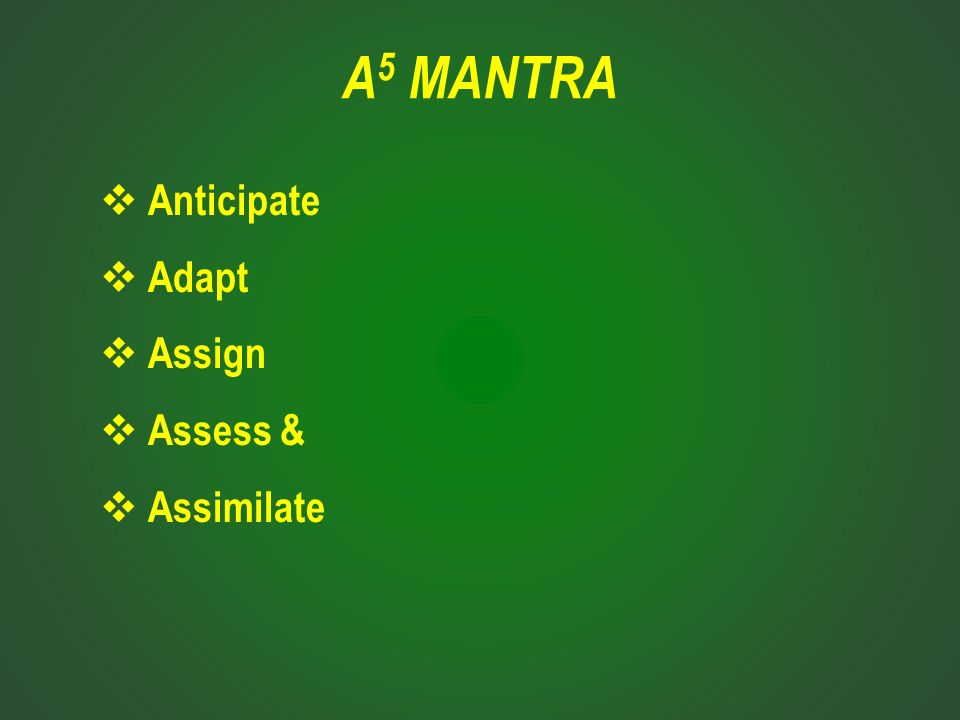 $A^5$ MANTRA

❖ Anticipate

❖ Adapt

❖ Assign

❖ Assess &

❖ Assimilate